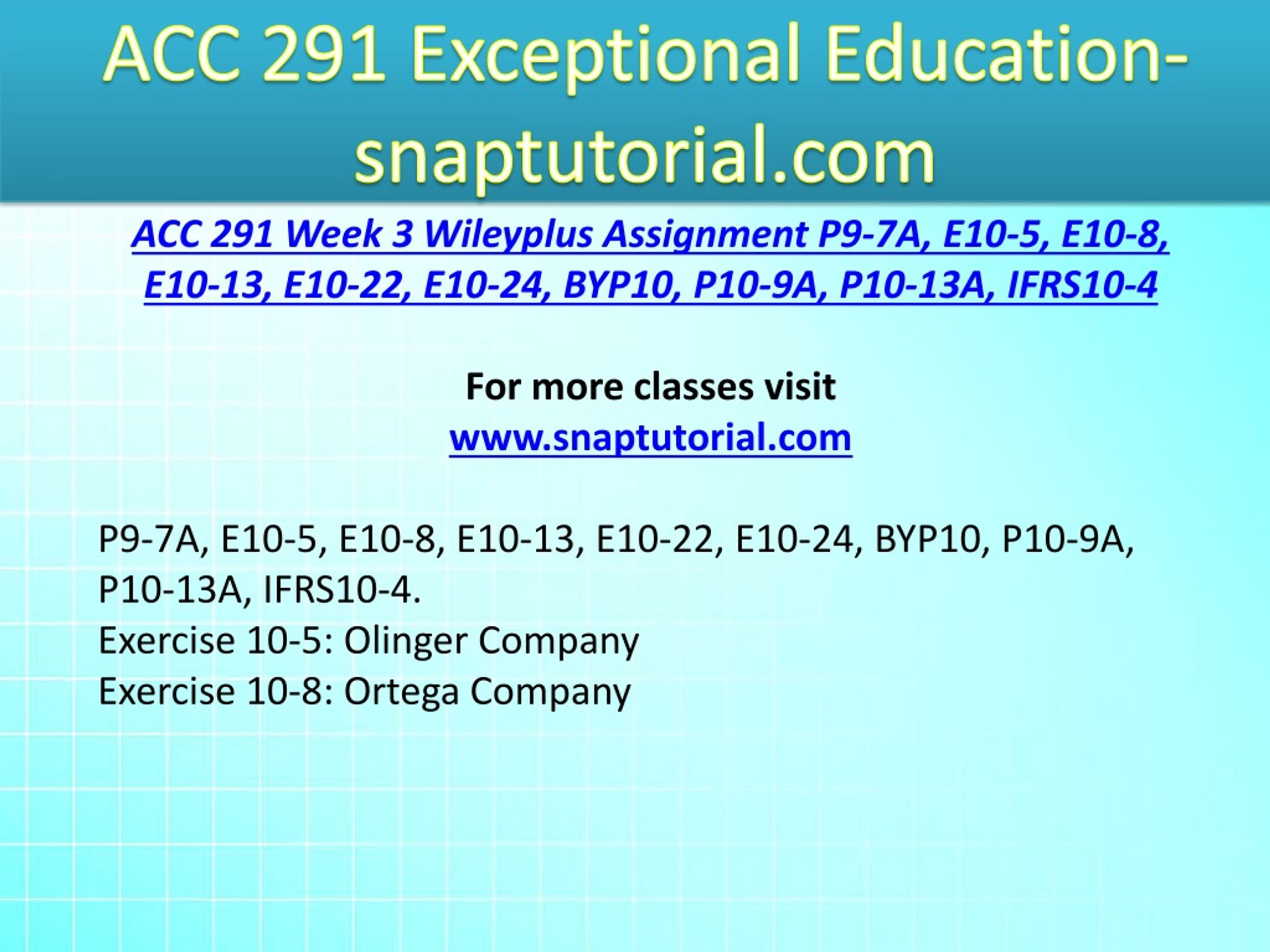 ACC 291 Exceptional Education-snaptutorial.com

ACC 291 Week 3 Wileyplus Assignment P9-7A, E10-5, E10-8, E10-13, E10-22, E10-24, BYP10, P10-9A, P10-13A, IFRS10-4

For more classes visit
www.snaptutorial.com

P9-7A, E10-5, E10-8, E10-13, E10-22, E10-24, BYP10, P10-9A, P10-13A, IFRS10-4.
Exercise 10-5: Olinger Company
Exercise 10-8: Ortega Company